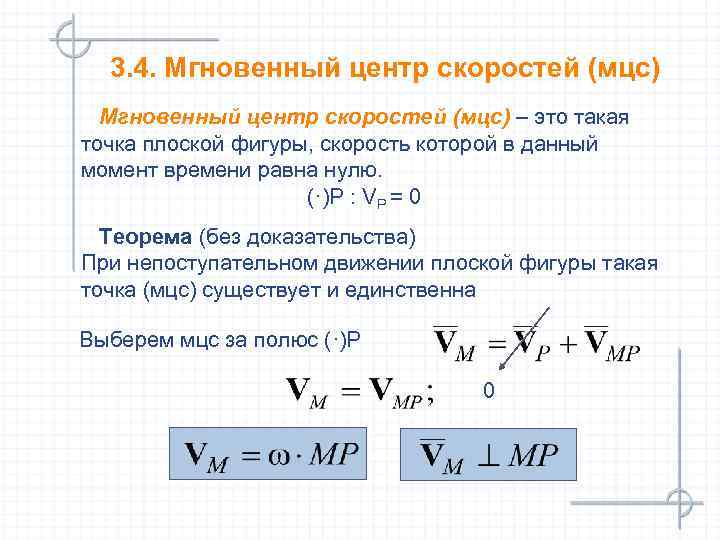 3.4. Мгновенный центр скоростей (мцс)

Мгновенный центр скоростей (мцс) – это такая точка плоской фигуры, скорость которой в данный момент времени равна нулю.

(·)P : $V_P = 0$

Теорема (без доказательства)
При непоступательном движении плоской фигуры такая точка (мцс) существует и единственна

Выберем мцс за полюс (·)P $\overline{\mathbf{V}}_M = \overline{\mathbf{V}}_P + \overline{\mathbf{V}}_{MP}$

$\mathbf{V}_M = \mathbf{V}_{MP};$ 0

$\mathbf{V}_M = \omega \cdot MP$

$\overline{\mathbf{V}}_M \perp MP$